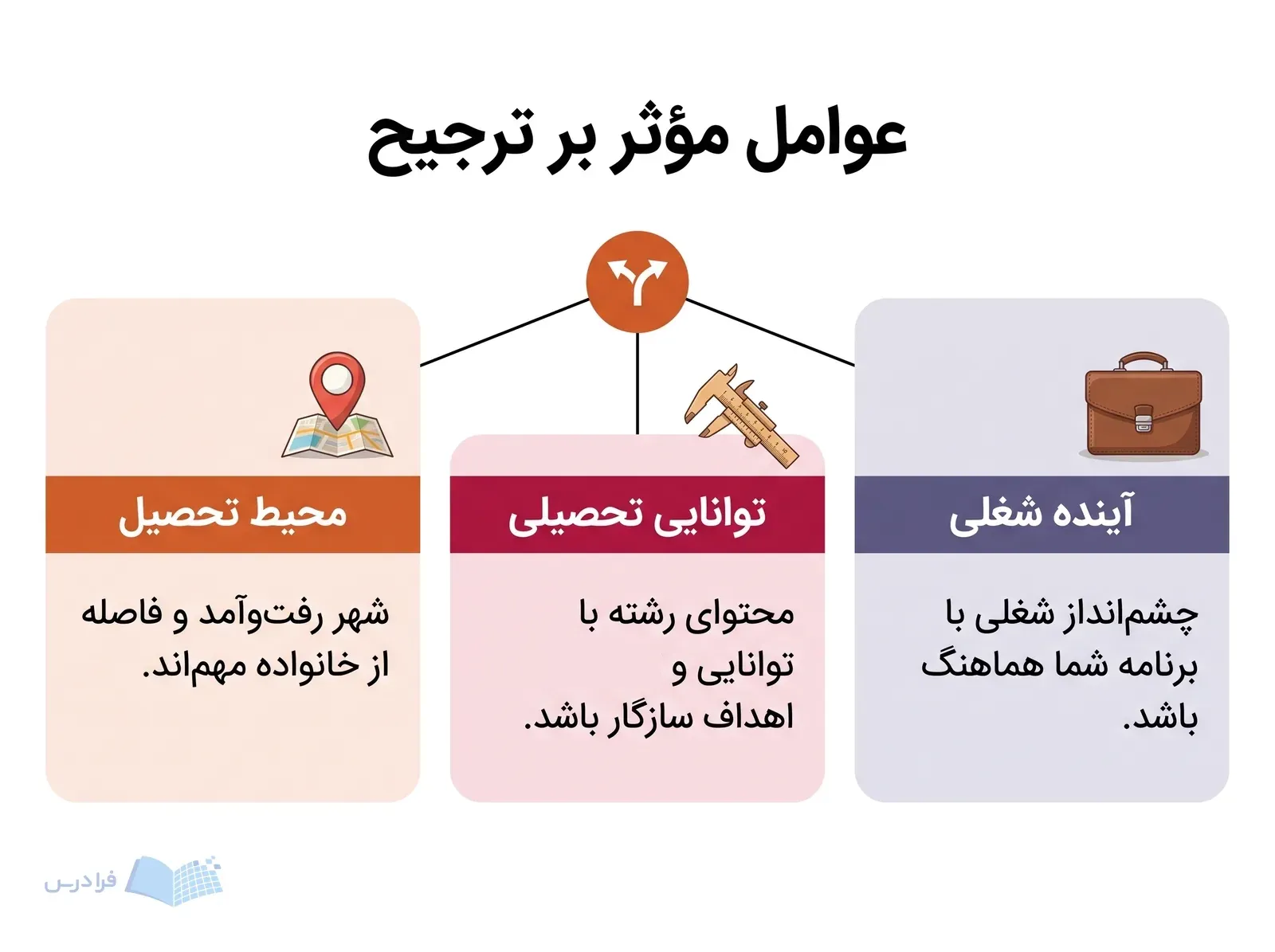 عوامل مؤثر بر ترجیح

آینده شغلی

چشم‌انداز شغلی با برنامه شما هماهنگ باشد.

توانایی تحصیلی

محتوای رشته با توانایی و اهداف سازگار باشد.

محیط تحصیل

شهر رفت‌وآمد و فاصله از خانواده مهم‌اند.

فرادرس